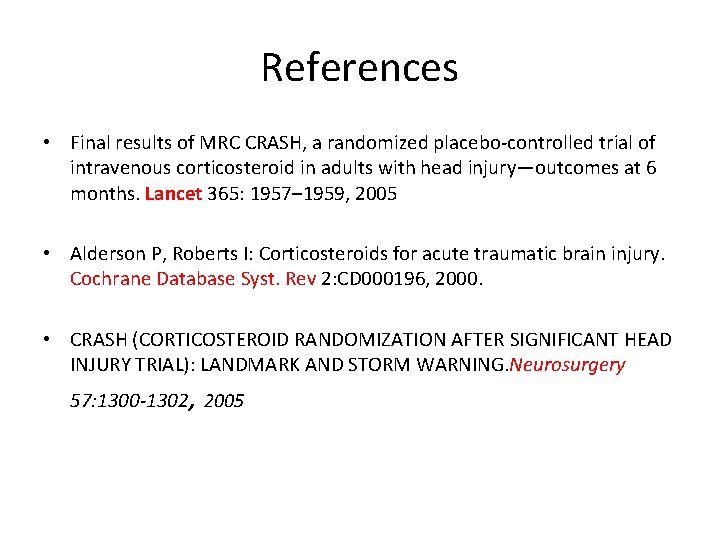 References

• Final results of MRC CRASH, a randomized placebo-controlled trial of intravenous corticosteroid in adults with head injury—outcomes at 6 months. Lancet 365: 1957–1959, 2005

• Alderson P, Roberts I: Corticosteroids for acute traumatic brain injury. Cochrane Database Syst. Rev 2:CD000196, 2000.

• CRASH (CORTICOSTEROID RANDOMIZATION AFTER SIGNIFICANT HEAD INJURY TRIAL): LANDMARK AND STORM WARNING.Neurosurgery 57:1300-1302, 2005